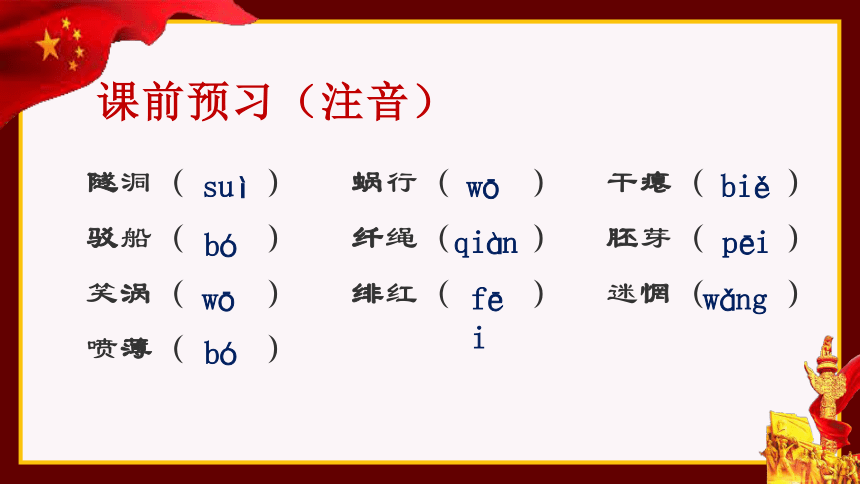 课前预习（注音）

隧洞（ suì ）
驳船（ bó ）
笑涡（ wō ）
喷薄（ bó ）

蜗行（ wō ）
纤绳（ qiàn ）
绯红（ fēi ）

干瘪（ biě ）
胚芽（ pēi ）
迷惘（ wǎng ）